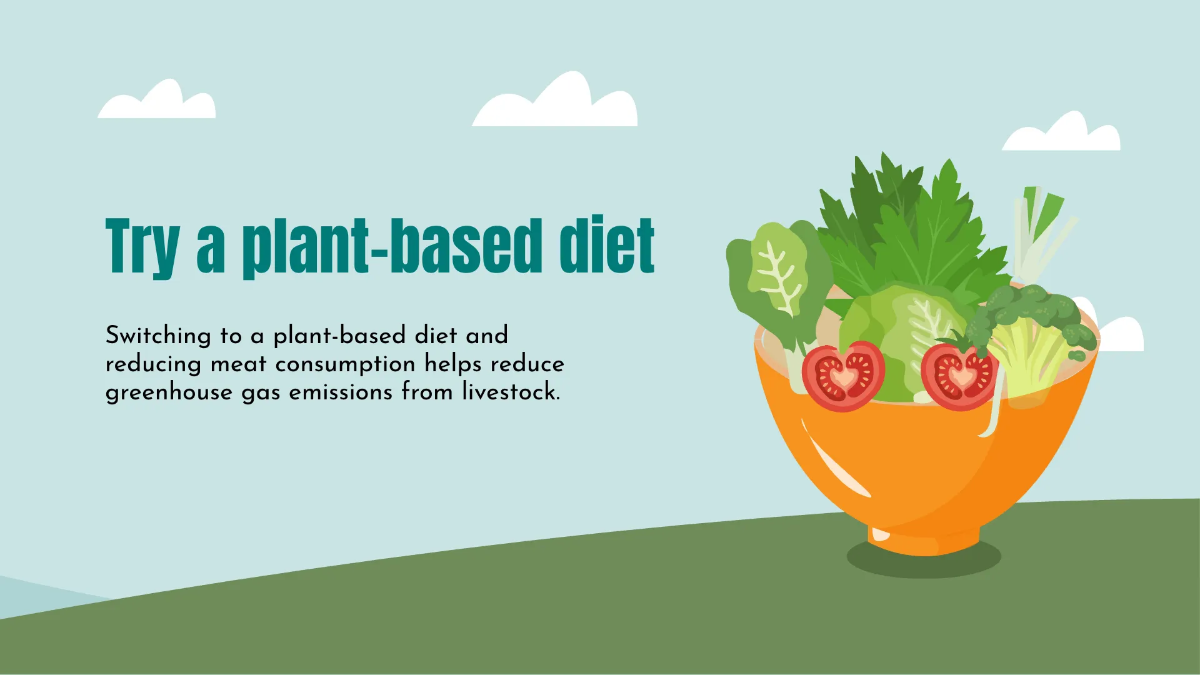 Try a plant-based diet

Switching to a plant-based diet and reducing meat consumption helps reduce greenhouse gas emissions from livestock.